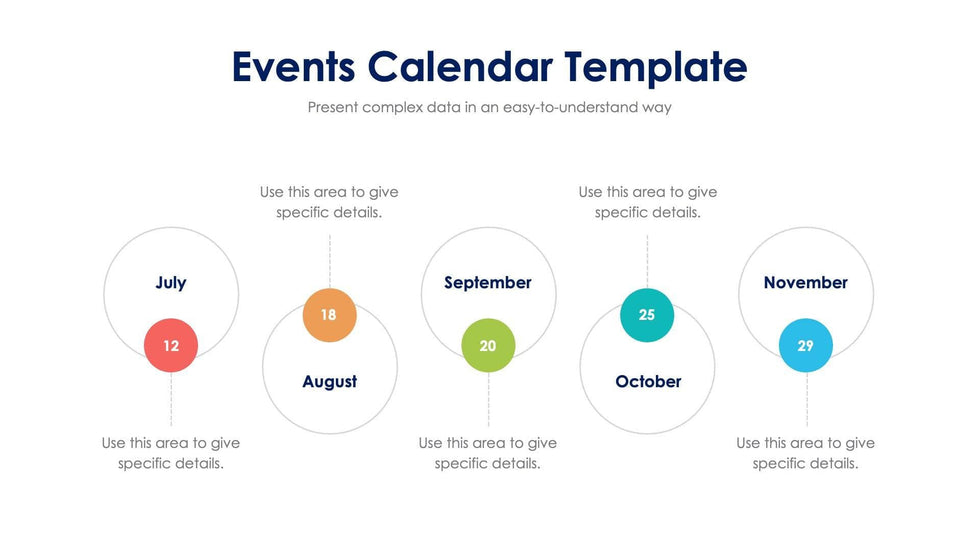 Events Calendar Template

Present complex data in an easy-to-understand way

July

12

Use this area to give specific details.

Use this area to give specific details.

18

August

September

20

Use this area to give specific details.

Use this area to give specific details.

25

October

November

29

Use this area to give specific details.